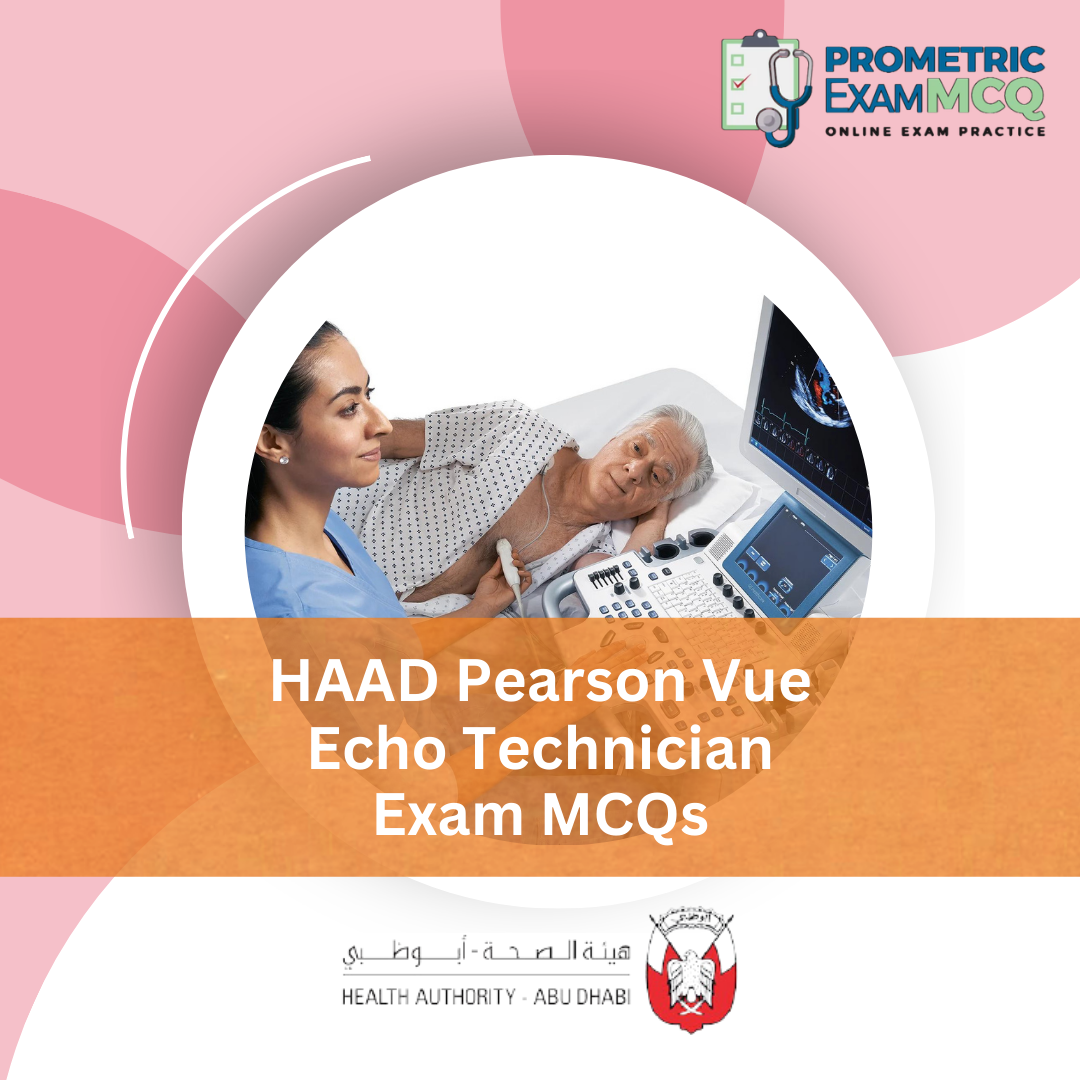 PROMETRIC ExamMCQ
ONLINE EXAM PRACTICE

HAAD Pearson Vue Echo Technician Exam MCQs

هيئة الصحة - أبوظبي
HEALTH AUTHORITY - ABU DHABI